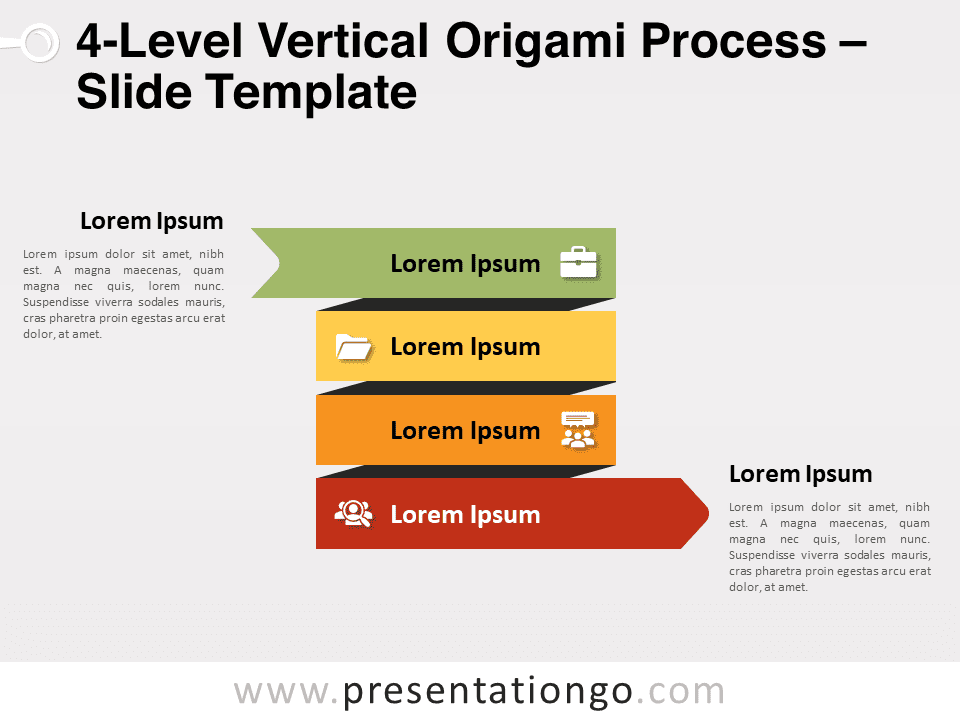 4-Level Vertical Origami Process – Slide Template

Lorem Ipsum

Lorem ipsum dolor sit amet, nibh est. A magna maecenas, quam magna nec quis, lorem nunc. Suspendisse viverra sodales mauris, cras pharetra proin egestas arcu erat dolor, at amet.

Lorem Ipsum

Lorem Ipsum

Lorem Ipsum

Lorem Ipsum

Lorem Ipsum

Lorem ipsum dolor sit amet, nibh est. A magna maecenas, quam magna nec quis, lorem nunc. Suspendisse viverra sodales mauris, cras pharetra proin egestas arcu erat dolor, at amet.

www.presentationgo.com